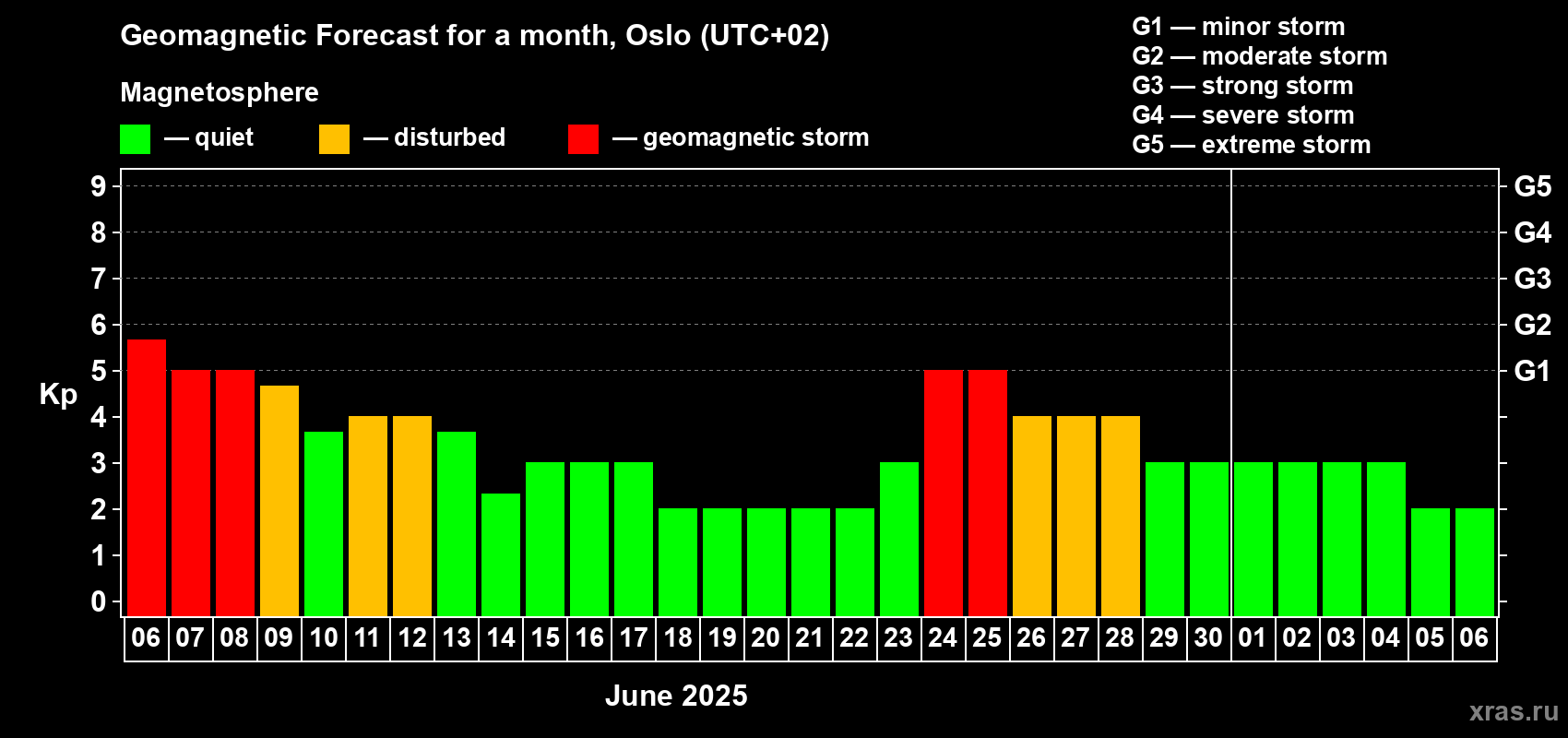 Geomagnetic Forecast for a month, Oslo (UTC+02)

Magnetosphere

— quiet — disturbed — geomagnetic storm

G1 — minor storm
G2 — moderate storm
G3 — strong storm
G4 — severe storm
G5 — extreme storm

Kp

9
8
7
6
5
4
3
2
1
0

G5
G4
G3
G2
G1

06 07 08 09 10 11 12 13 14 15 16 17 18 19 20 21 22 23 24 25 26 27 28 29 30 01 02 03 04 05 06

June 2025

xras.ru